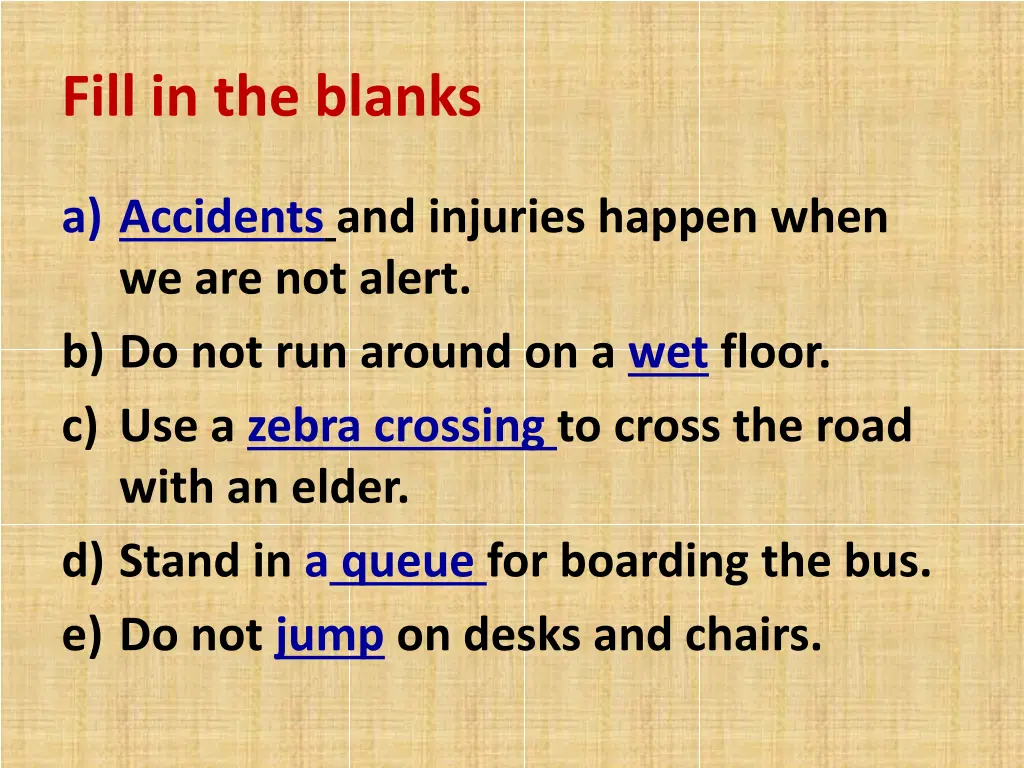 Fill in the blanks

a) Accidents and injuries happen when we are not alert.
b) Do not run around on a wet floor.
c) Use a zebra crossing to cross the road with an elder.
d) Stand in a queue for boarding the bus.
e) Do not jump on desks and chairs.